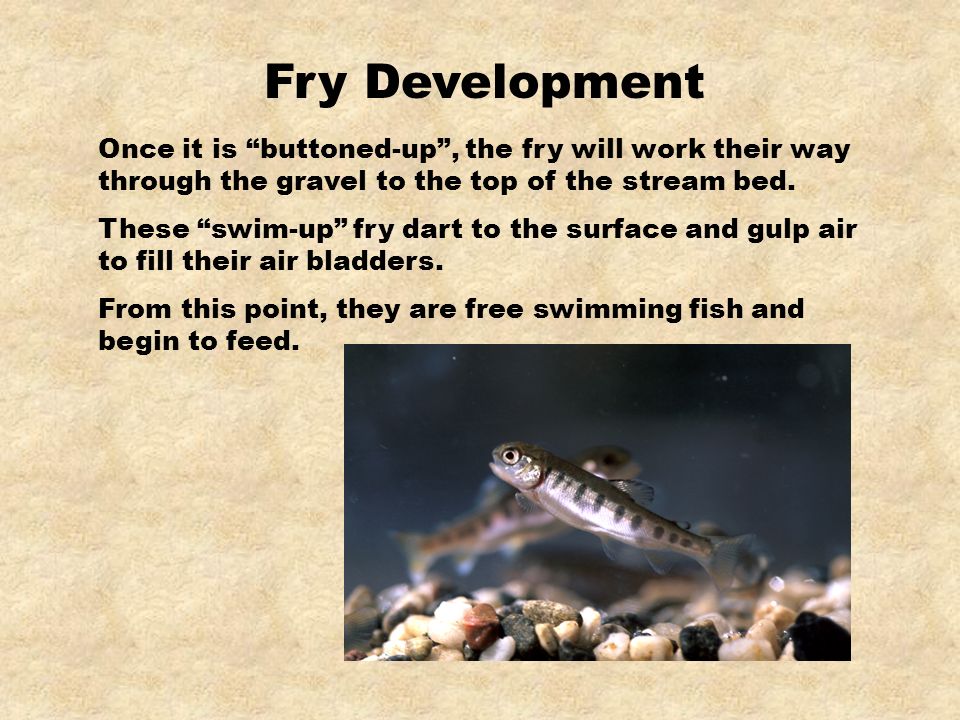 Fry Development

Once it is “buttoned-up”, the fry will work their way through the gravel to the top of the stream bed.

These “swim-up” fry dart to the surface and gulp air to fill their air bladders.

From this point, they are free swimming fish and begin to feed.